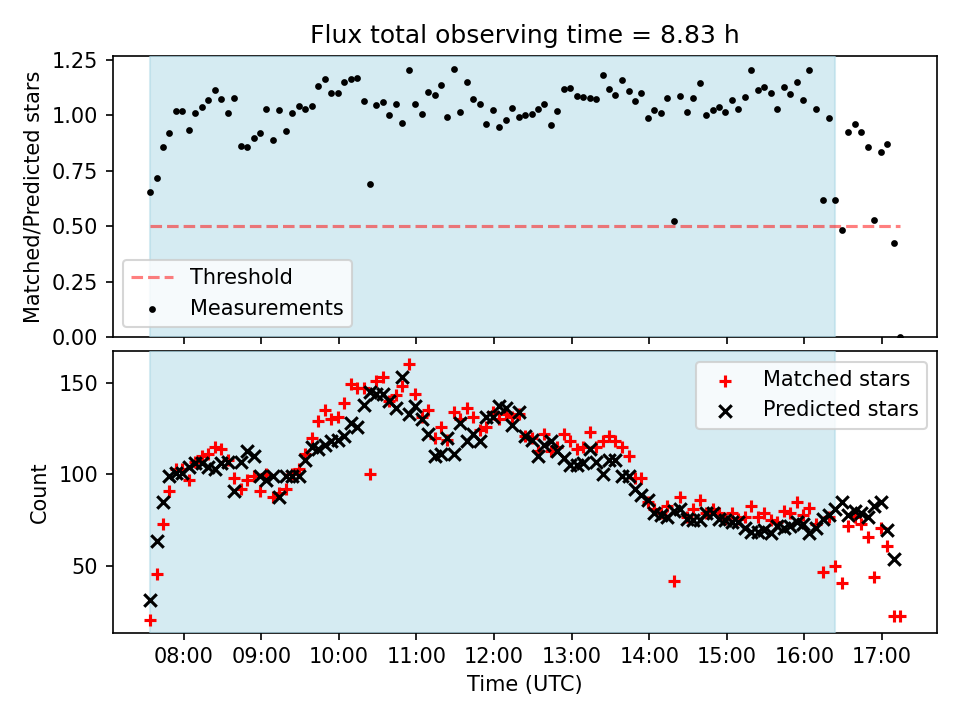 Flux total observing time = 8.83 h

Matched/Predicted stars

1.25
1.00
0.75
0.50
0.25
0.00

Threshold
Measurements

Count

150
100
50

Matched stars
Predicted stars

08:00
09:00
10:00
11:00
12:00
13:00
14:00
15:00
16:00
17:00

Time (UTC)